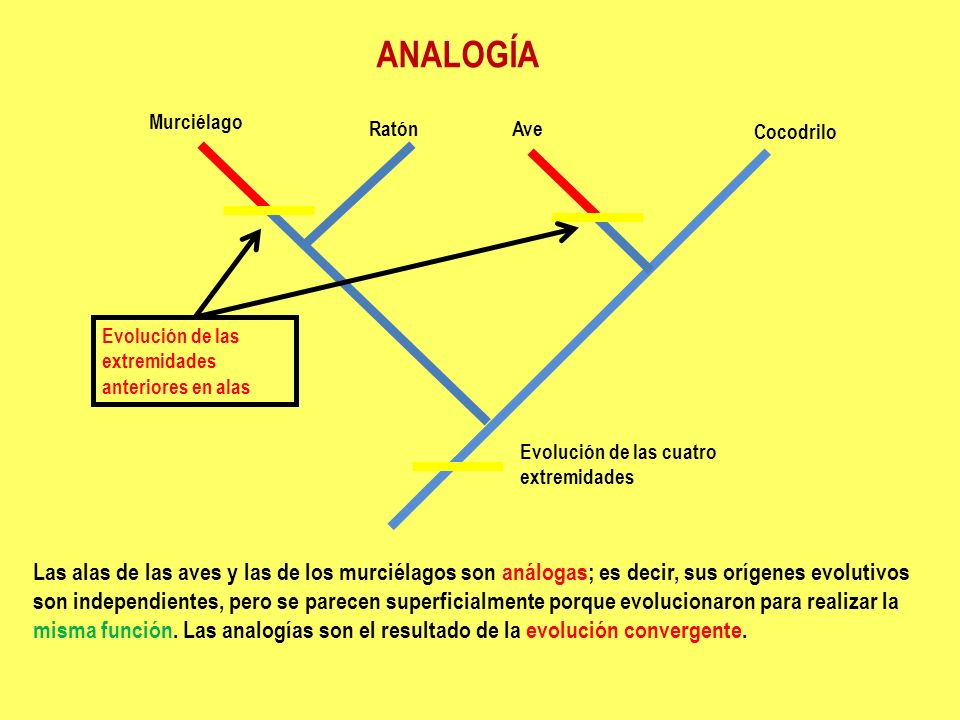 ANALOGÍA

Murciélago

Ratón

Ave

Cocodrilo

Evolución de las extremidades anteriores en alas

Evolución de las cuatro extremidades

Las alas de las aves y las de los murciélagos son análogas; es decir, sus orígenes evolutivos son independientes, pero se parecen superficialmente porque evolucionaron para realizar la misma función. Las analogías son el resultado de la evolución convergente.